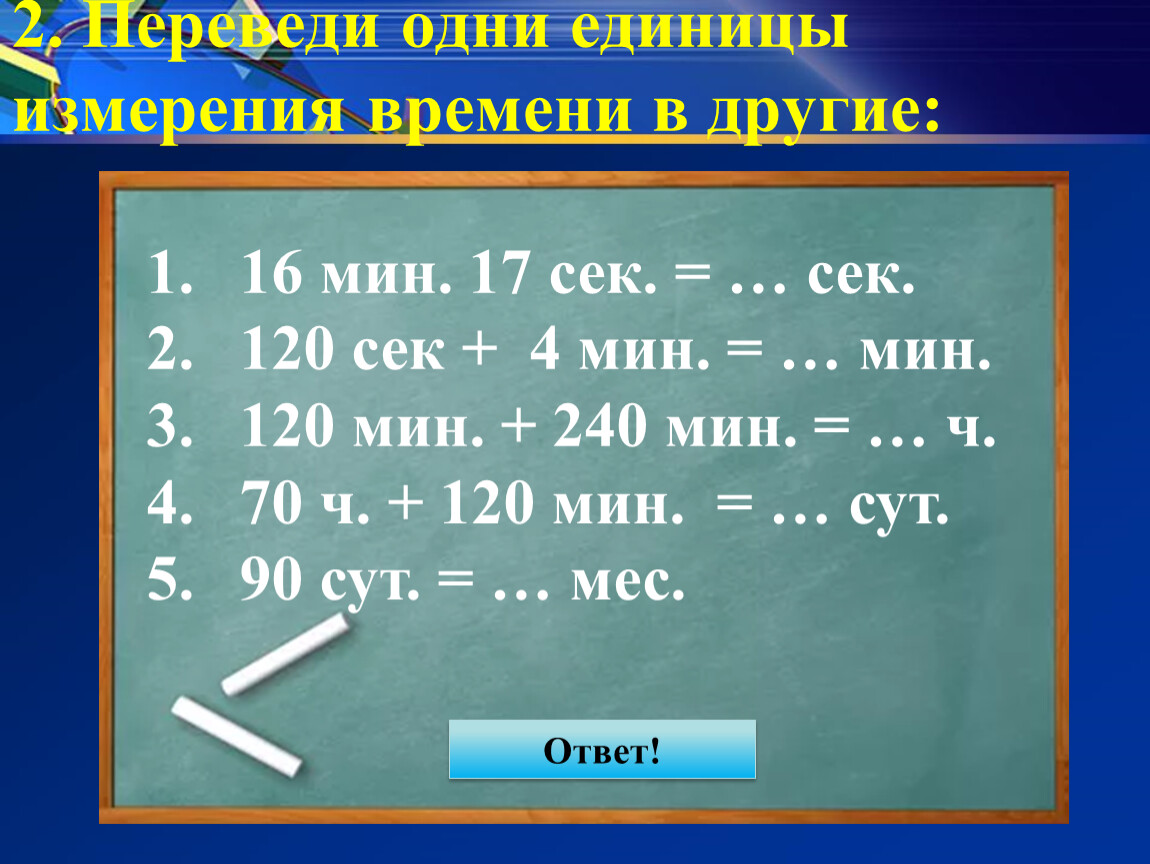 2. Переведи одни единицы измерения времени в другие:

1. 16 мин. 17 сек. = … сек.
2. 120 сек + 4 мин. = … мин.
3. 120 мин. + 240 мин. = … ч.
4. 70 ч. + 120 мин. = … сут.
5. 90 сут. = … мес.

Ответ!